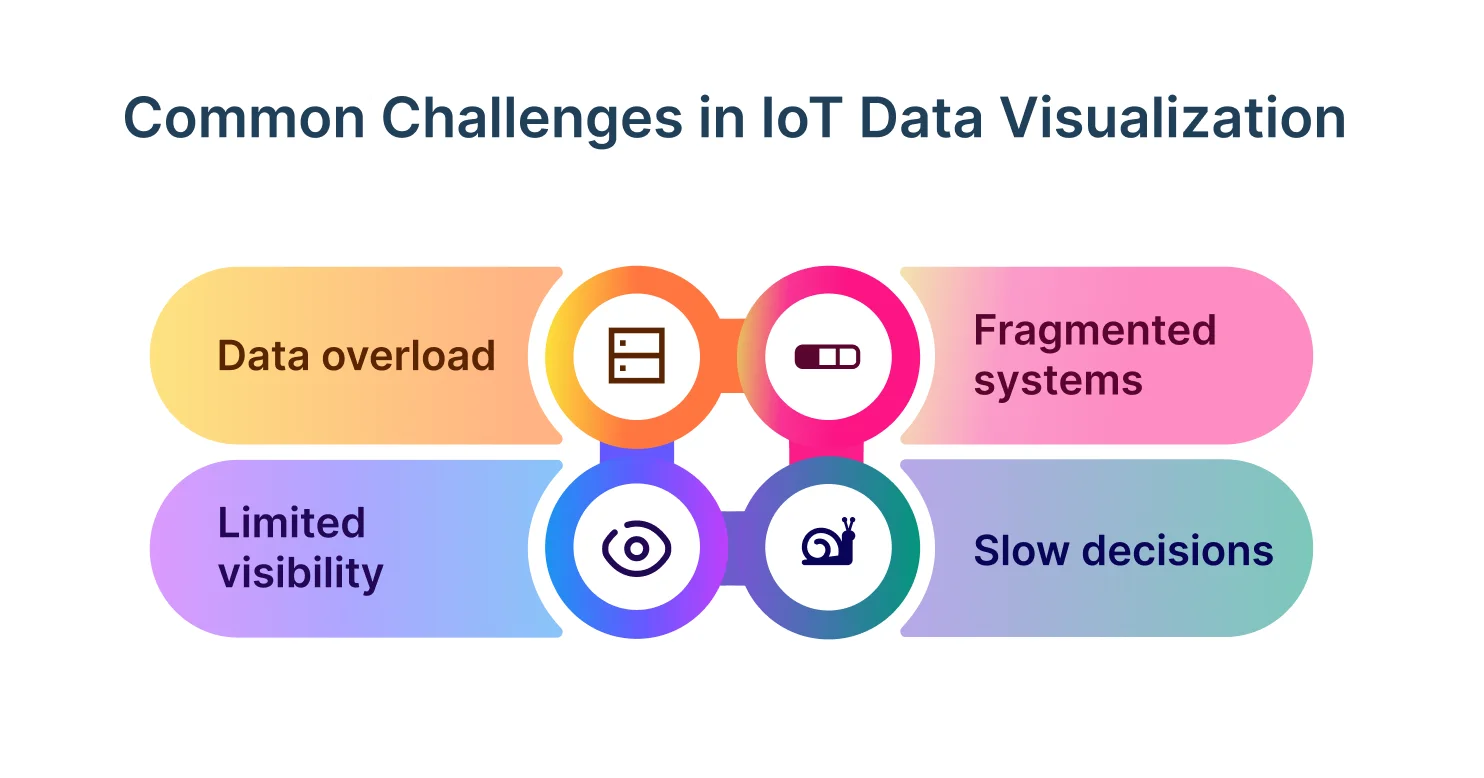 Common Challenges in IoT Data Visualization

Data overload

Fragmented systems

Limited visibility

Slow decisions